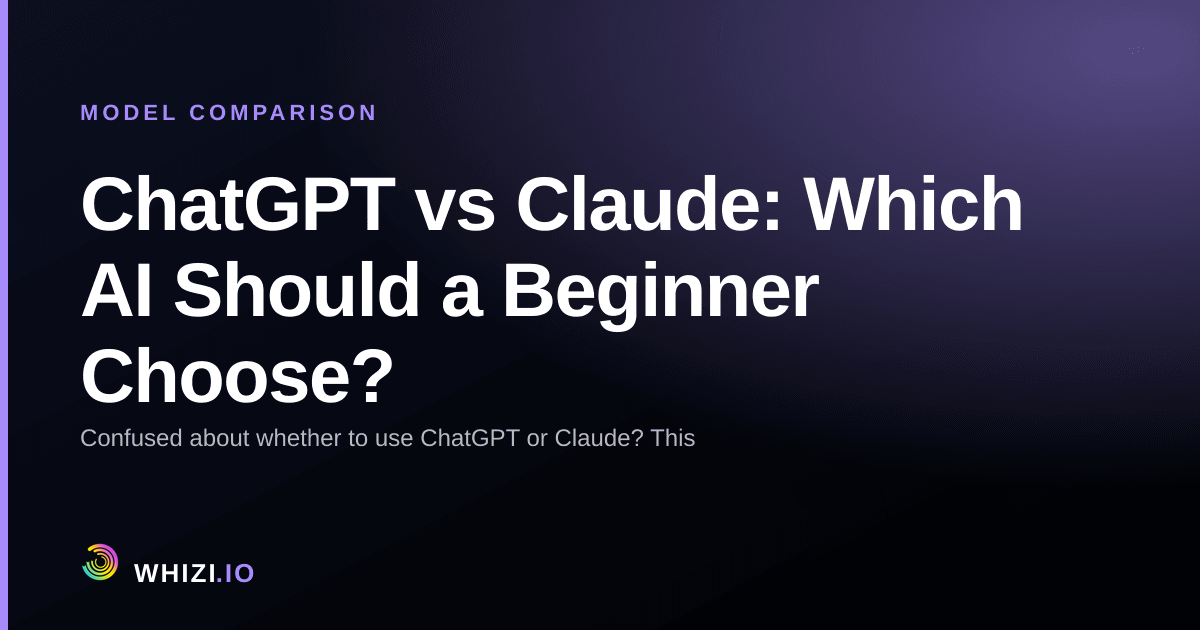 MODEL COMPARISON

ChatGPT vs Claude: Which AI Should a Beginner Choose?

Confused about whether to use ChatGPT or Claude? This

WHIZI.IO